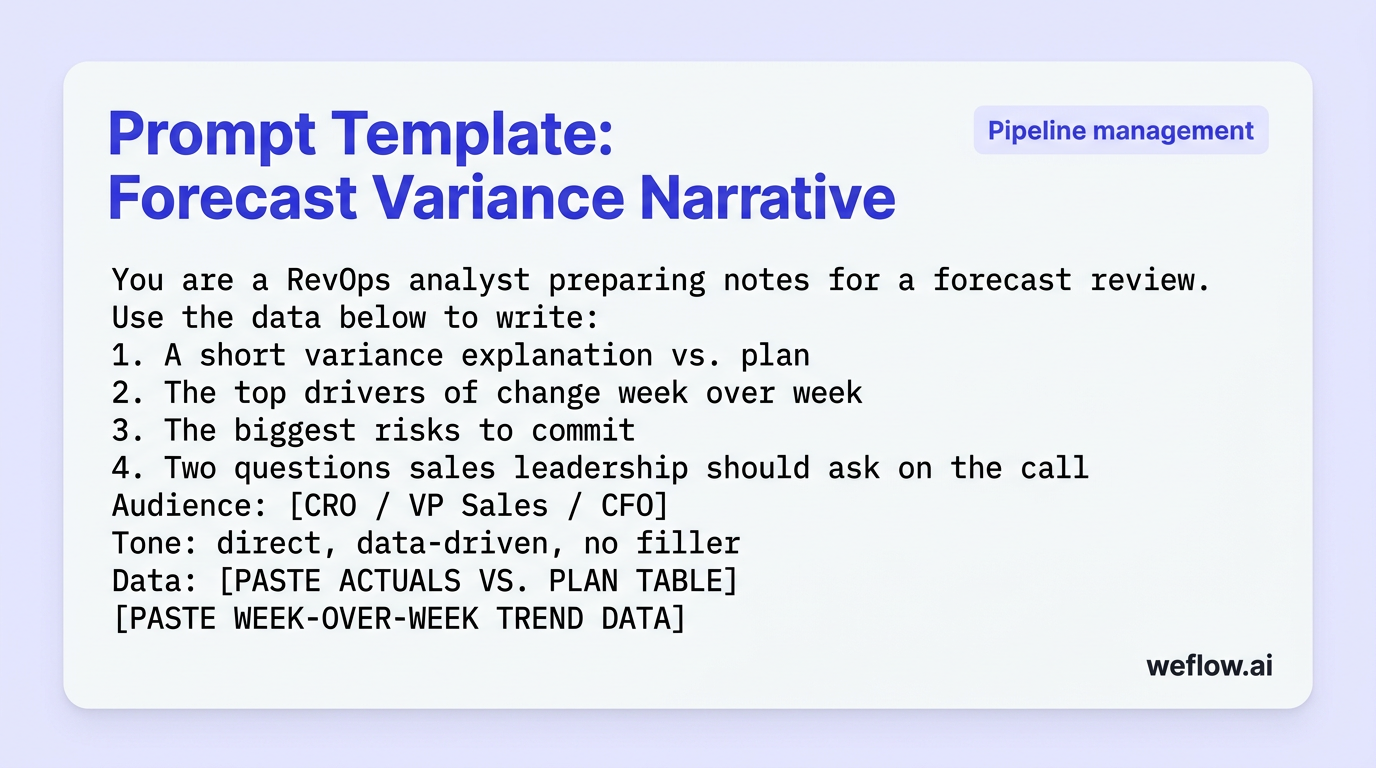 Prompt Template:
Forecast Variance Narrative

Pipeline management

You are a RevOps analyst preparing notes for a forecast review.
Use the data below to write:
1. A short variance explanation vs. plan
2. The top drivers of change week over week
3. The biggest risks to commit
4. Two questions sales leadership should ask on the call
Audience: [CRO / VP Sales / CFO]
Tone: direct, data-driven, no filler
Data: [PASTE ACTUALS VS. PLAN TABLE]
[PASTE WEEK-OVER-WEEK TREND DATA]

weflow.ai